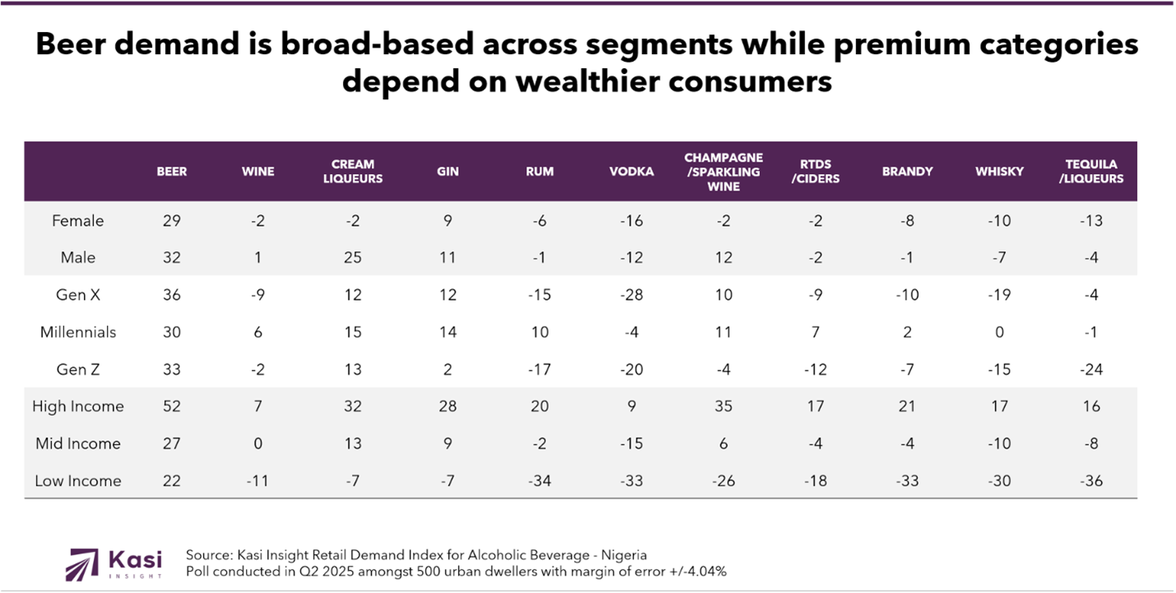 Beer demand is broad-based across segments while premium categories depend on wealthier consumers

| | BEER | WINE | CREAM LIQUEURS | GIN | RUM | VODKA | CHAMPAGNE /SPARKLING WINE | RTDS /CIDERS | BRANDY | WHISKY | TEQUILA /LIQUEURS |
|---|---|---|---|---|---|---|---|---|---|---|---|
| Female | 29 | -2 | -2 | 9 | -6 | -16 | -2 | -2 | -8 | -10 | -13 |
| Male | 32 | 1 | 25 | 11 | -1 | -12 | 12 | -2 | -1 | -7 | -4 |
| Gen X | 36 | -9 | 12 | 12 | -15 | -28 | 10 | -9 | -10 | -19 | -4 |
| Millennials | 30 | 6 | 15 | 14 | 10 | -4 | 11 | 7 | 2 | 0 | -1 |
| Gen Z | 33 | -2 | 13 | 2 | -17 | -20 | -4 | -12 | -7 | -15 | -24 |
| High Income | 52 | 7 | 32 | 28 | 20 | 9 | 35 | 17 | 21 | 17 | 16 |
| Mid Income | 27 | 0 | 13 | 9 | -2 | -15 | 6 | -4 | -4 | -10 | -8 |
| Low Income | 22 | -11 | -7 | -7 | -34 | -33 | -26 | -18 | -33 | -30 | -36 |

Kasi INSIGHT

Source: Kasi Insight Retail Demand Index for Alcoholic Beverage - Nigeria
Poll conducted in Q2 2025 amongst 500 urban dwellers with margin of error +/-4.04%